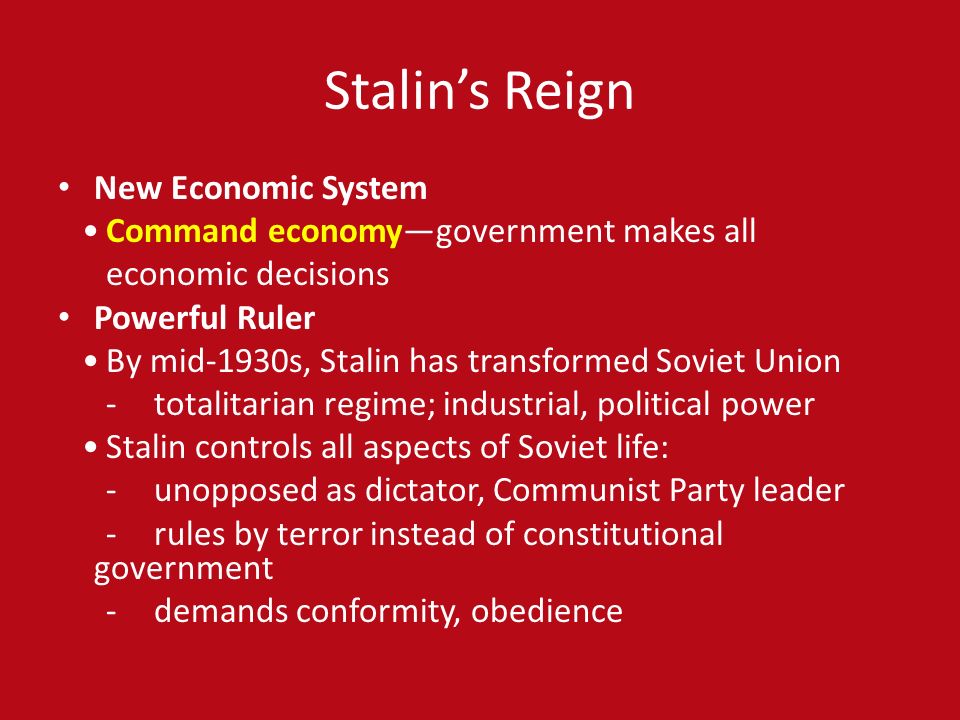 Stalin's Reign

• New Economic System
  • Command economy—government makes all economic decisions
• Powerful Ruler
  • By mid-1930s, Stalin has transformed Soviet Union
    - totalitarian regime; industrial, political power
  • Stalin controls all aspects of Soviet life:
    - unopposed as dictator, Communist Party leader
    - rules by terror instead of constitutional government
    - demands conformity, obedience